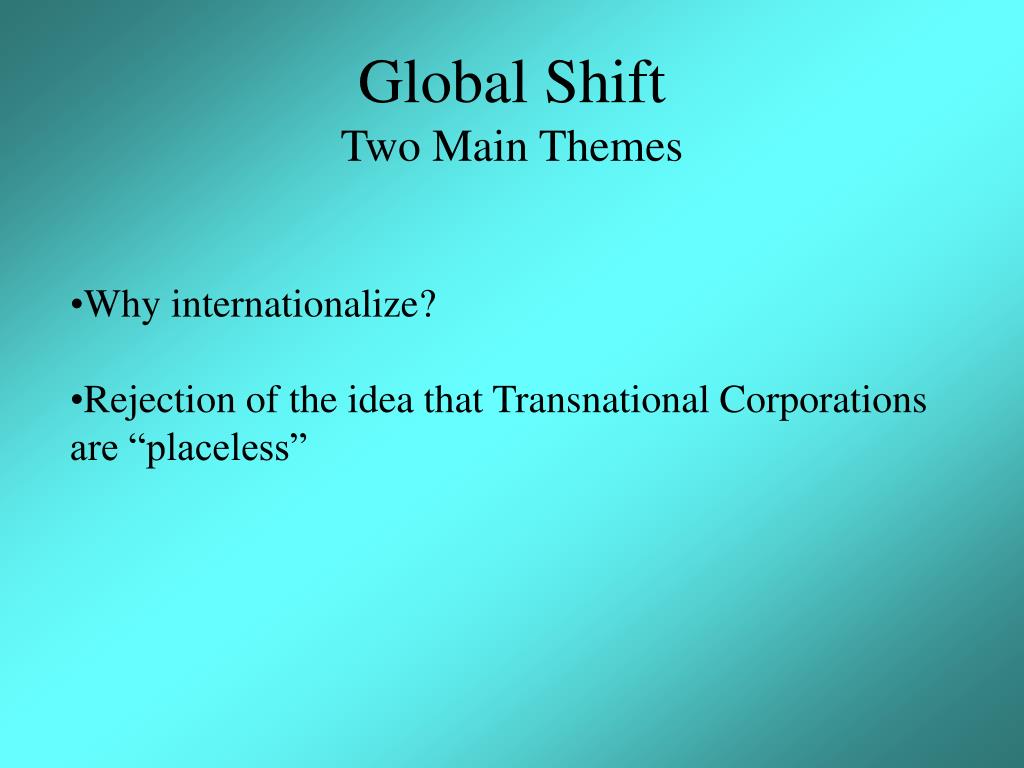 Global Shift
Two Main Themes

•Why internationalize?

•Rejection of the idea that Transnational Corporations are “placeless”